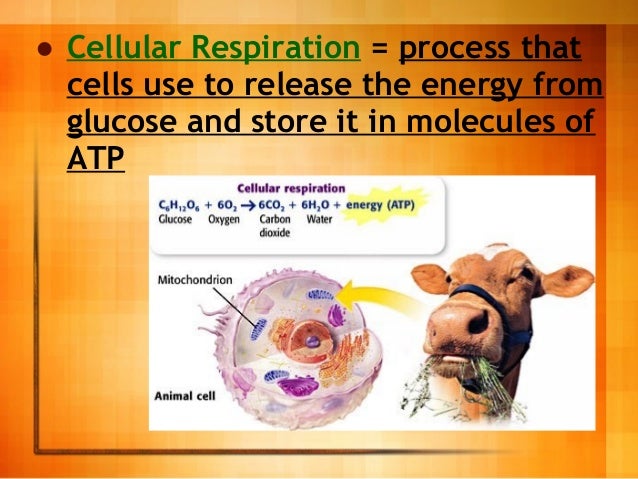 • Cellular Respiration = process that cells use to release the energy from glucose and store it in molecules of ATP

Cellular respiration

$C_6H_{12}O_6 + 6O_2 \rightarrow 6CO_2 + 6H_2O +$ energy (ATP)

Glucose Oxygen Carbon dioxide Water

Mitochondrion

Animal cell